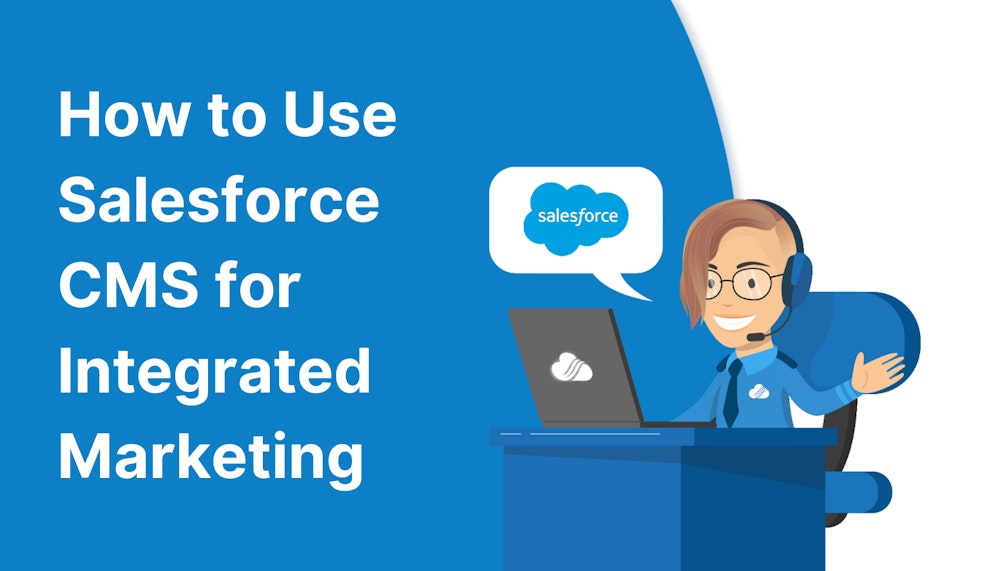 How to Use Salesforce CMS for Integrated Marketing

salesforce